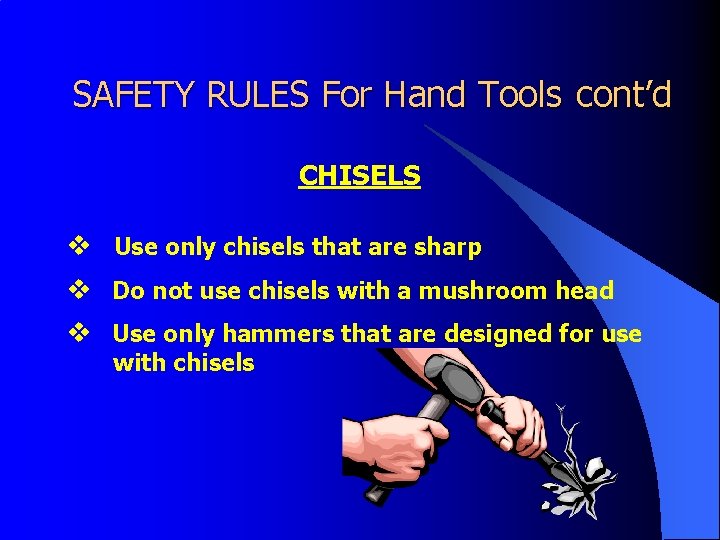 SAFETY RULES For Hand Tools cont’d

CHISELS

❖ Use only chisels that are sharp

❖ Do not use chisels with a mushroom head

❖ Use only hammers that are designed for use with chisels